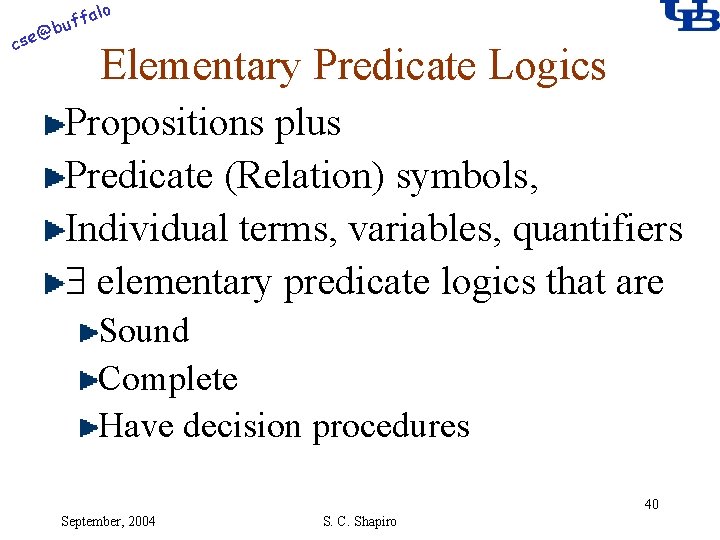 cse@buffalo

UB

Elementary Predicate Logics

Propositions plus

Predicate (Relation) symbols,

Individual terms, variables, quantifiers

$\exists$ elementary predicate logics that are

Sound

Complete

Have decision procedures

40

September, 2004

S. C. Shapiro